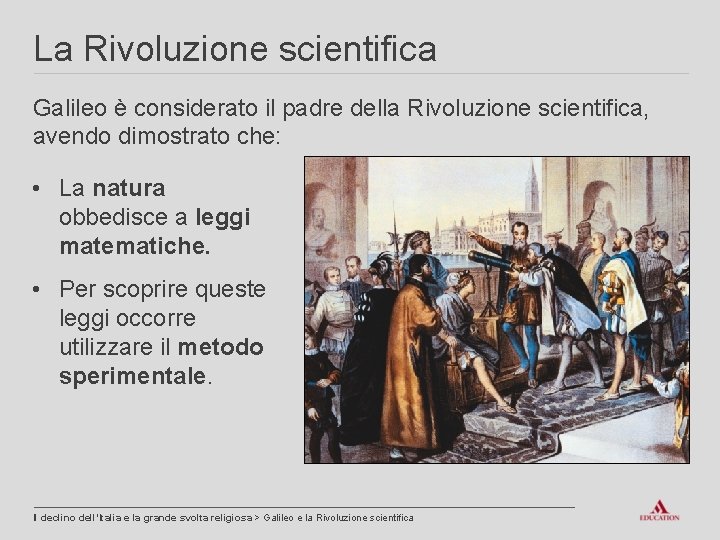 La Rivoluzione scientifica

Galileo è considerato il padre della Rivoluzione scientifica, avendo dimostrato che:

• La natura obbedisce a leggi matematiche.

• Per scoprire queste leggi occorre utilizzare il metodo sperimentale.

Il declino dell'Italia e la grande svolta religiosa > Galileo e la Rivoluzione scientifica

EDUCATION